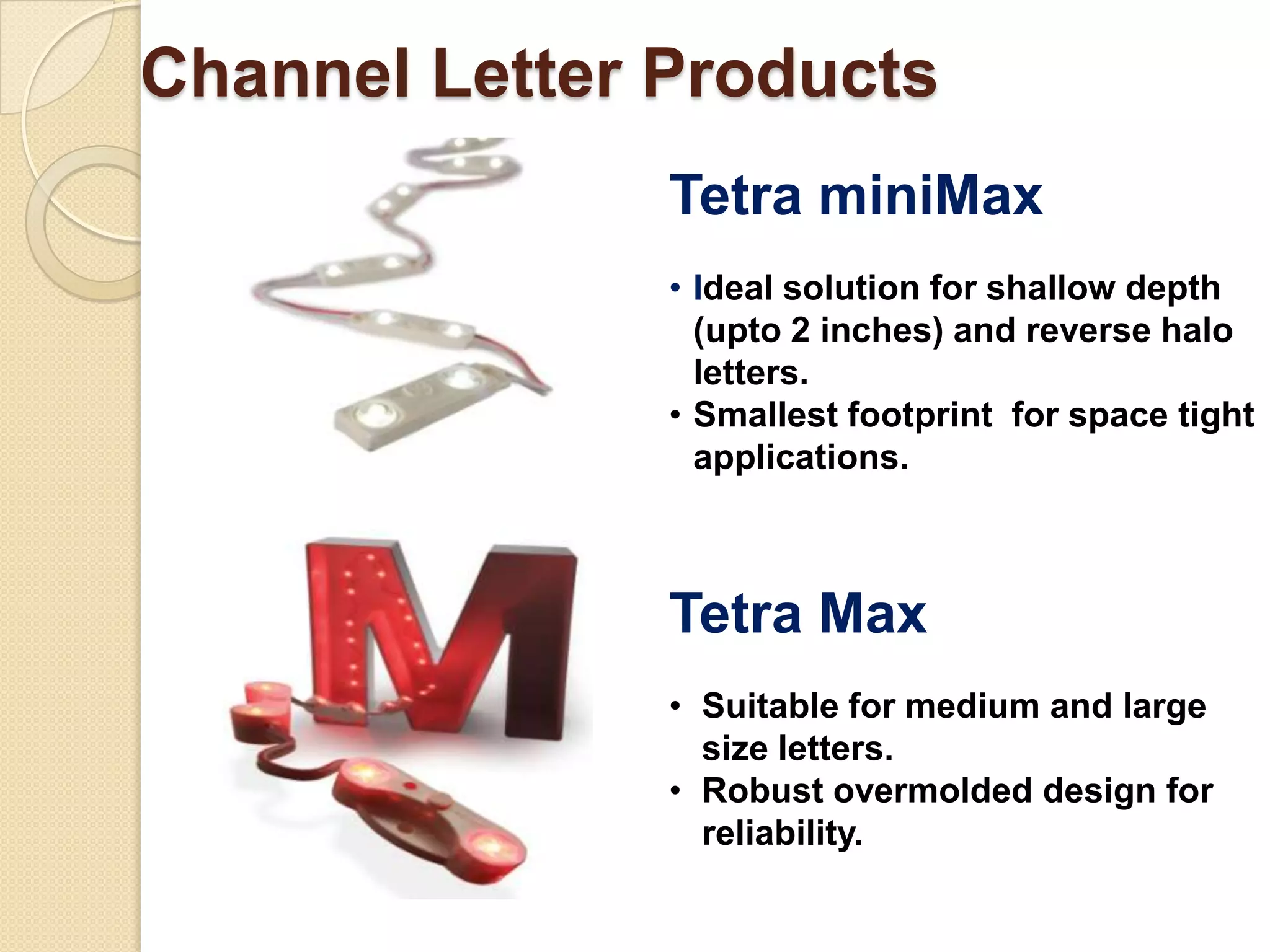 Channel Letter Products

Tetra miniMax

• Ideal solution for shallow depth (upto 2 inches) and reverse halo letters.
• Smallest footprint  for space tight applications.

Tetra Max

• Suitable for medium and large size letters.
• Robust overmolded design for reliability.